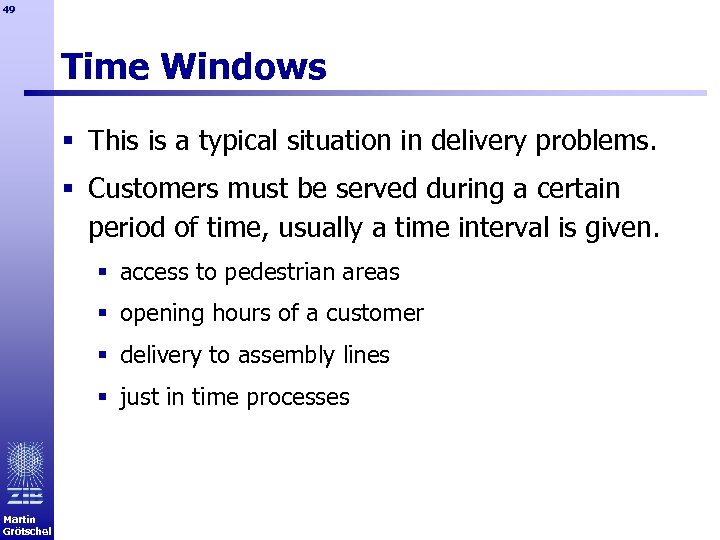 49

Time Windows

▪ This is a typical situation in delivery problems.

▪ Customers must be served during a certain period of time, usually a time interval is given.

▪ access to pedestrian areas

▪ opening hours of a customer

▪ delivery to assembly lines

▪ just in time processes

ZIB

Martin Grötschel